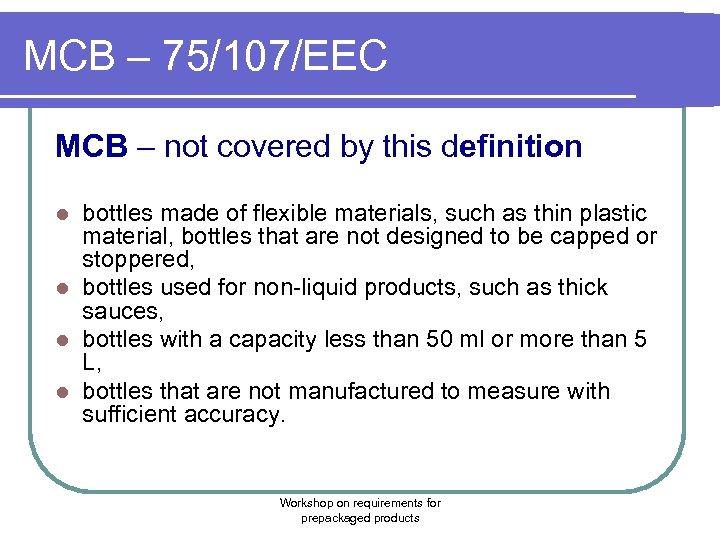 MCB – 75/107/EEC

MCB – not covered by this definition

- bottles made of flexible materials, such as thin plastic material, bottles that are not designed to be capped or stoppered,
- bottles used for non-liquid products, such as thick sauces,
- bottles with a capacity less than 50 ml or more than 5 L,
- bottles that are not manufactured to measure with sufficient accuracy.

Workshop on requirements for prepackaged products